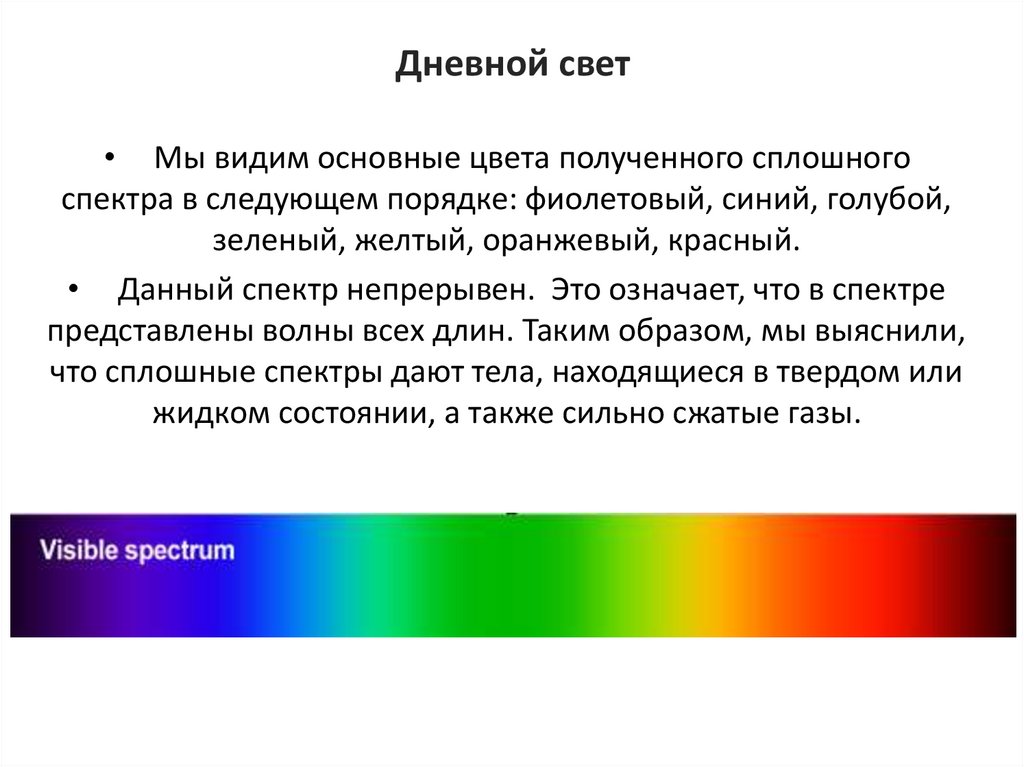 Дневной свет

• Мы видим основные цвета полученного сплошного спектра в следующем порядке: фиолетовый, синий, голубой, зеленый, желтый, оранжевый, красный.

• Данный спектр непрерывен. Это означает, что в спектре представлены волны всех длин. Таким образом, мы выяснили, что сплошные спектры дают тела, находящиеся в твердом или жидком состоянии, а также сильно сжатые газы.

Visible spectrum